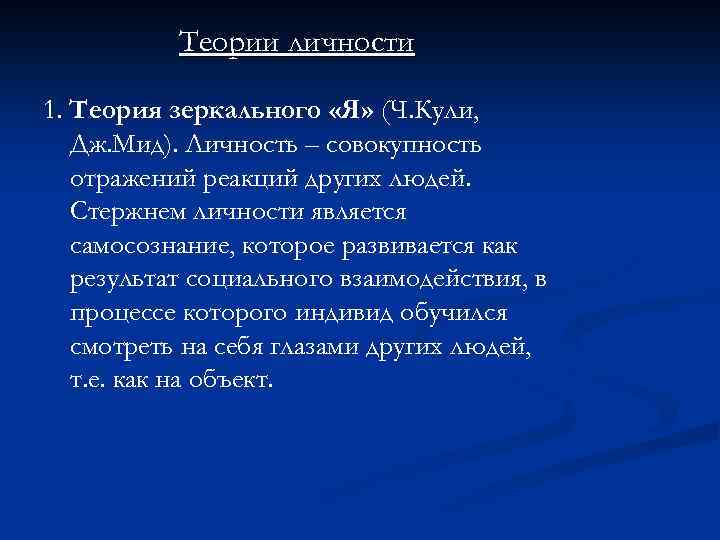 Теории личности

1. Теория зеркального «Я» (Ч.Кули, Дж.Мид). Личность – совокупность отражений реакций других людей. Стержнем личности является самосознание, которое развивается как результат социального взаимодействия, в процессе которого индивид обучился смотреть на себя глазами других людей, т.е. как на объект.